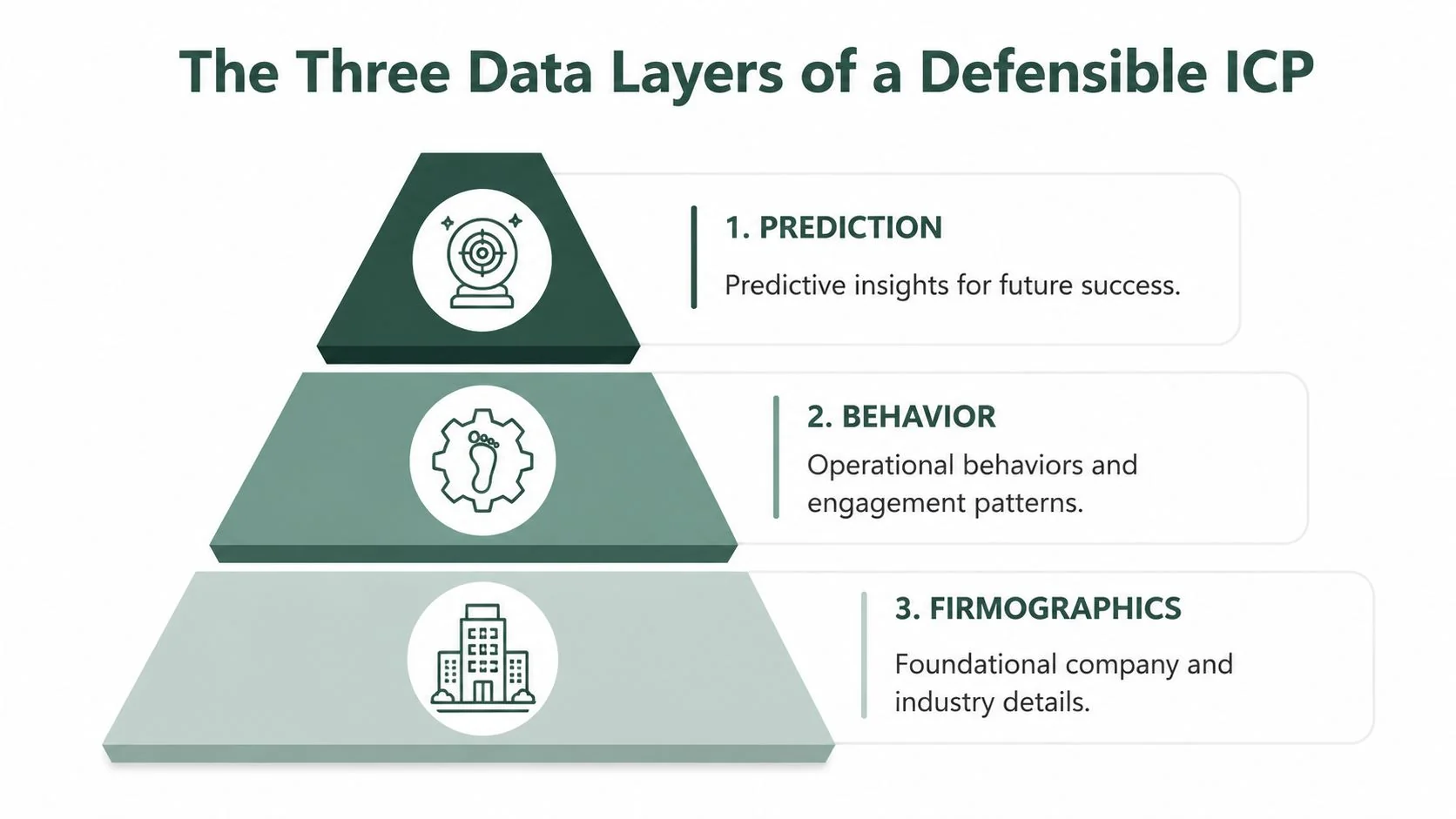 The Three Data Layers of a Defensible ICP

1. PREDICTION

Predictive insights for future success.

2. BEHAVIOR

Operational behaviors and engagement patterns.

3. FIRMOGRAPHICS

Foundational company and industry details.